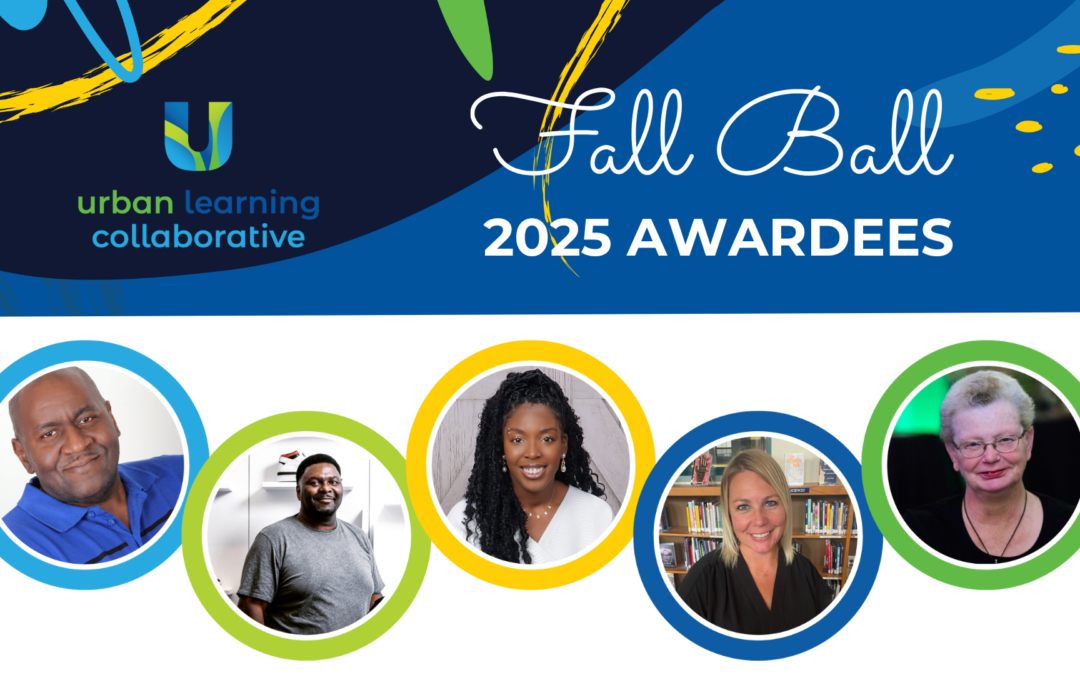 urban learning collaborative

Fall Ball
2025 AWARDEES